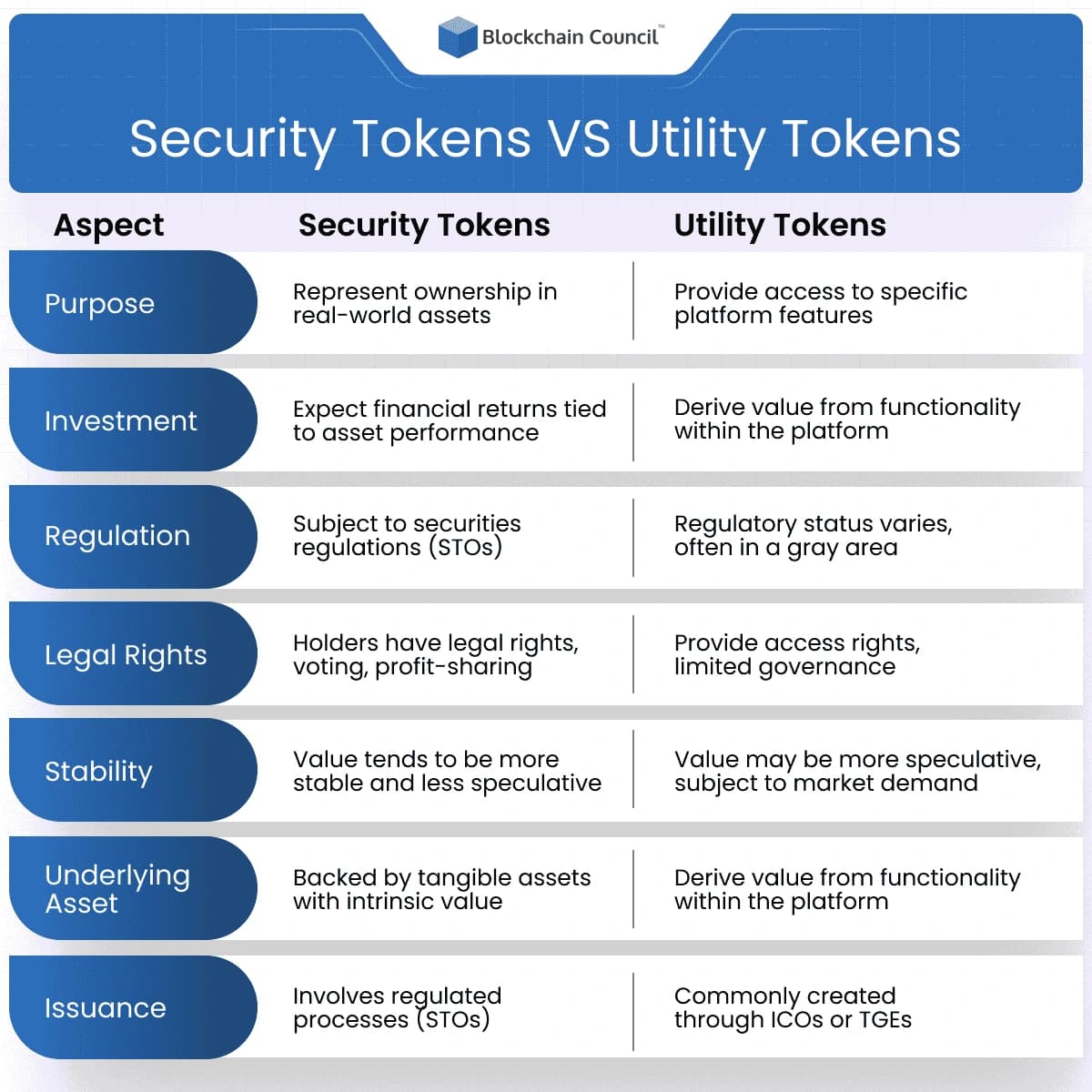 Blockchain Council™

Security Tokens VS Utility Tokens

| Aspect | Security Tokens | Utility Tokens |
|---|---|---|
| Purpose | Represent ownership in real-world assets | Provide access to specific platform features |
| Investment | Expect financial returns tied to asset performance | Derive value from functionality within the platform |
| Regulation | Subject to securities regulations (STOs) | Regulatory status varies, often in a gray area |
| Legal Rights | Holders have legal rights, voting, profit-sharing | Provide access rights, limited governance |
| Stability | Value tends to be more stable and less speculative | Value may be more speculative, subject to market demand |
| Underlying Asset | Backed by tangible assets with intrinsic value | Derive value from functionality within the platform |
| Issuance | Involves regulated processes (STOs) | Commonly created through ICOs or TGEs |